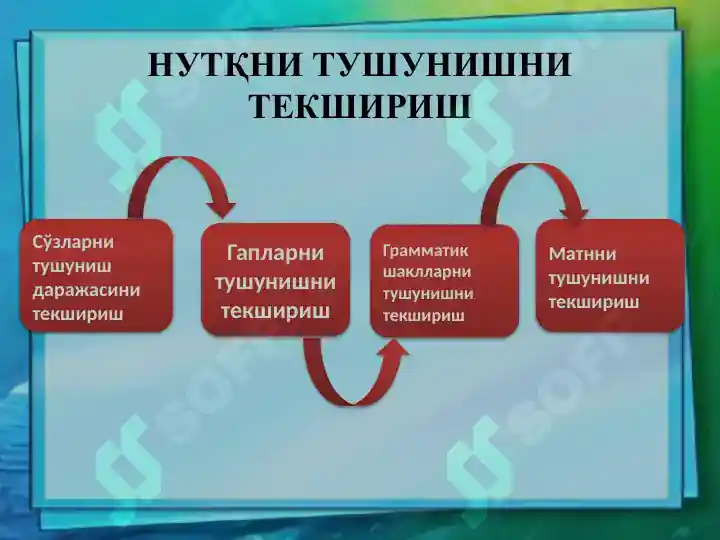 НУТҚНИ ТУШУНИШНИ ТЕКШИРИШ

Сўзларни тушуниш даражасини текшириш

Гапларни тушунишни текшириш

Грамматик шаклларни тушунишни текшириш

Матнни тушунишни текшириш

SOFF

SOFF